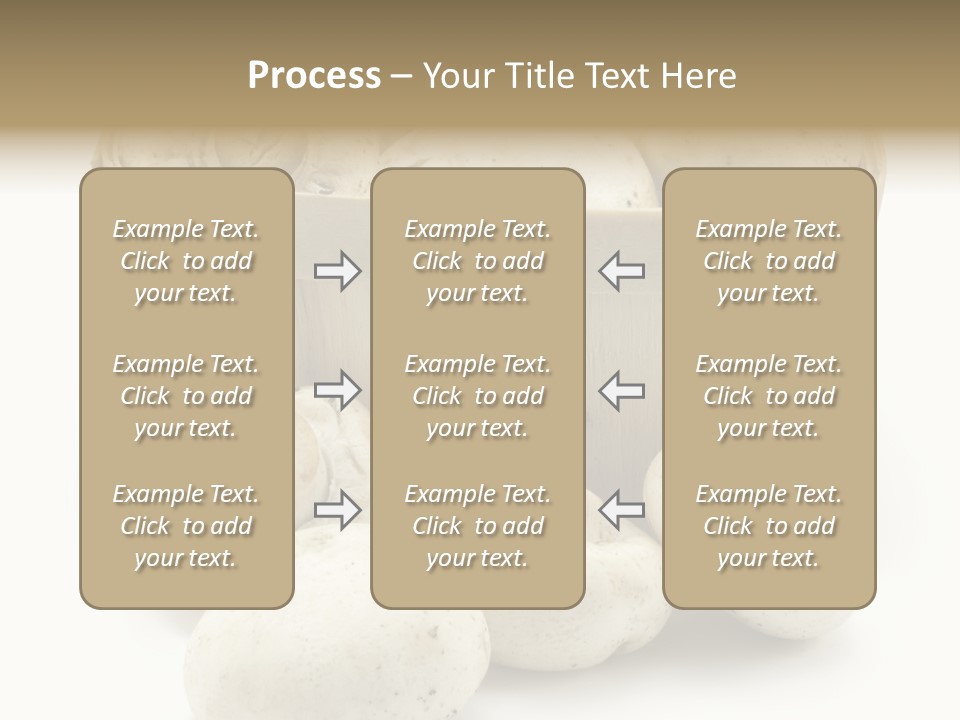 Process – Your Title Text Here

Example Text. Click to add your text.

Example Text. Click to add your text.

Example Text. Click to add your text.

Example Text. Click to add your text.

Example Text. Click to add your text.

Example Text. Click to add your text.

Example Text. Click to add your text.

Example Text. Click to add your text.

Example Text. Click to add your text.